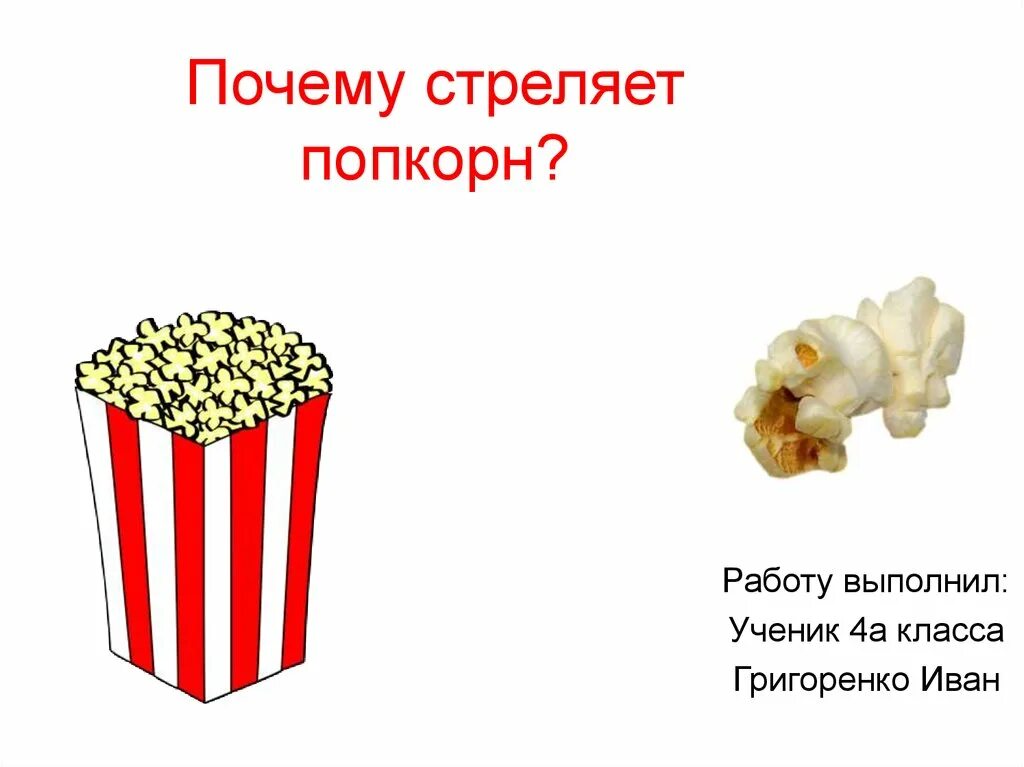 Почему стреляет попкорн?

Работу выполнил:
Ученик 4а класса
Григоренко Иван